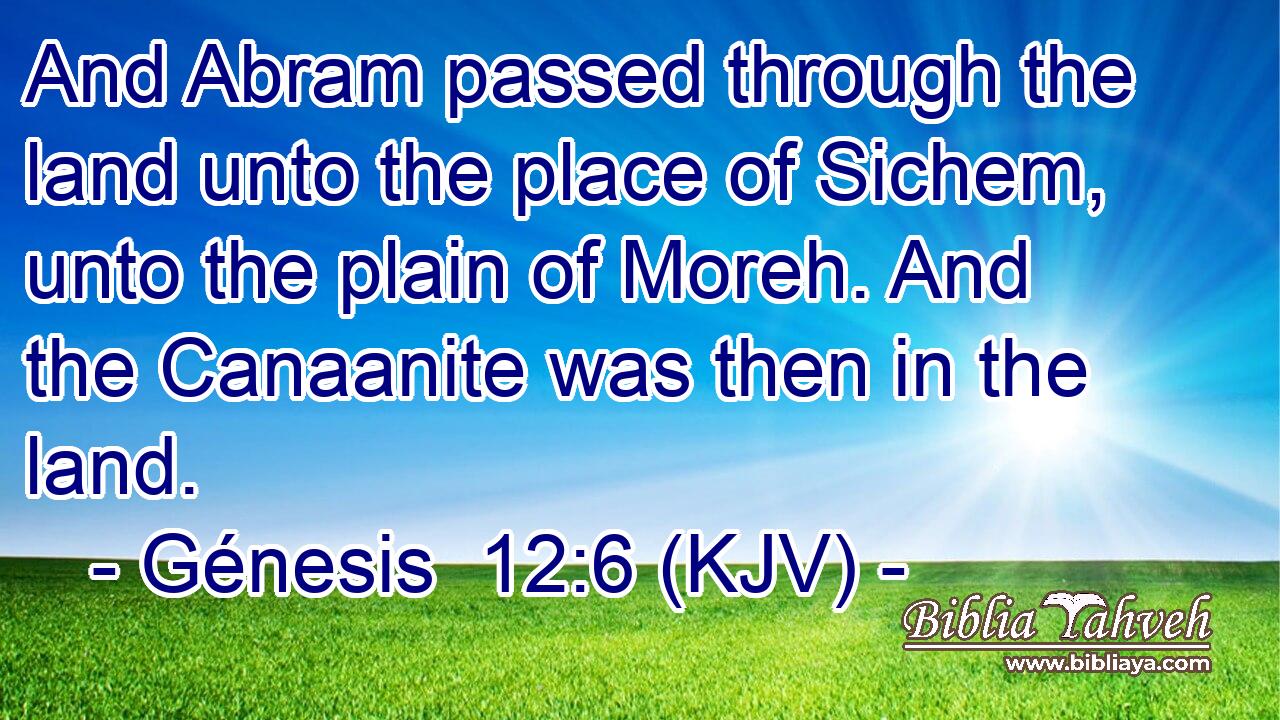 And Abram passed through the land unto the place of Sichem, unto the plain of Moreh. And the Canaanite was then in the land.

- Génesis 12:6 (KJV) -

Biblia Yahveh
www.bibliaya.com